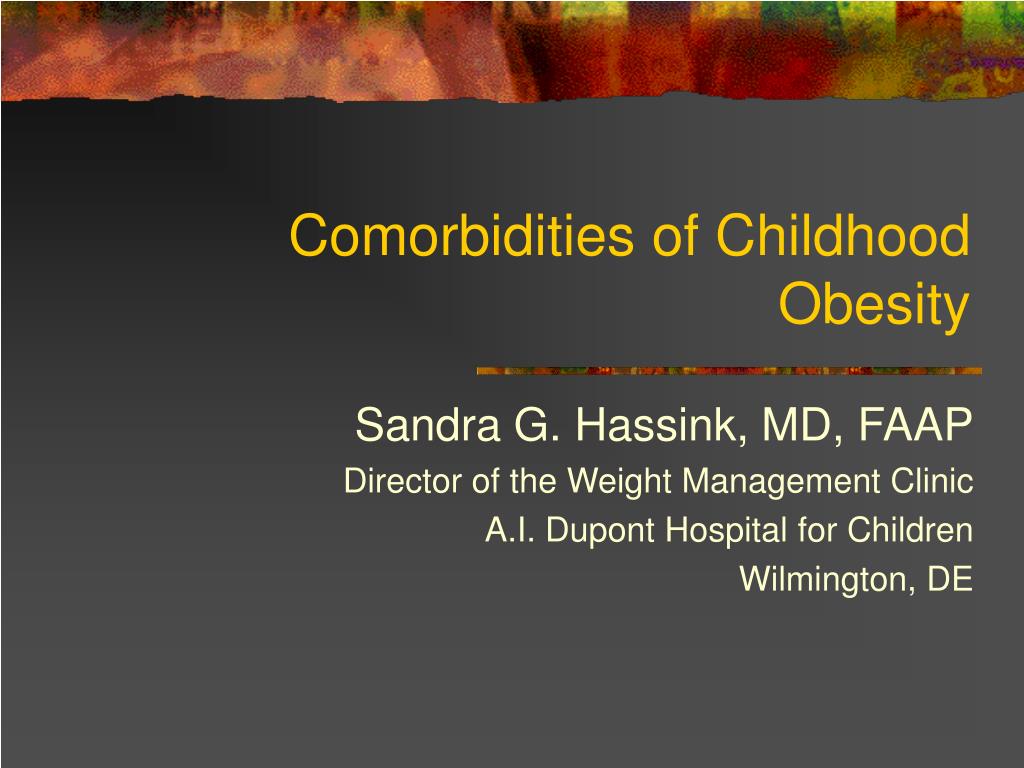 Comorbidities of Childhood Obesity

Sandra G. Hassink, MD, FAAP
Director of the Weight Management Clinic
A.I. Dupont Hospital for Children
Wilmington, DE